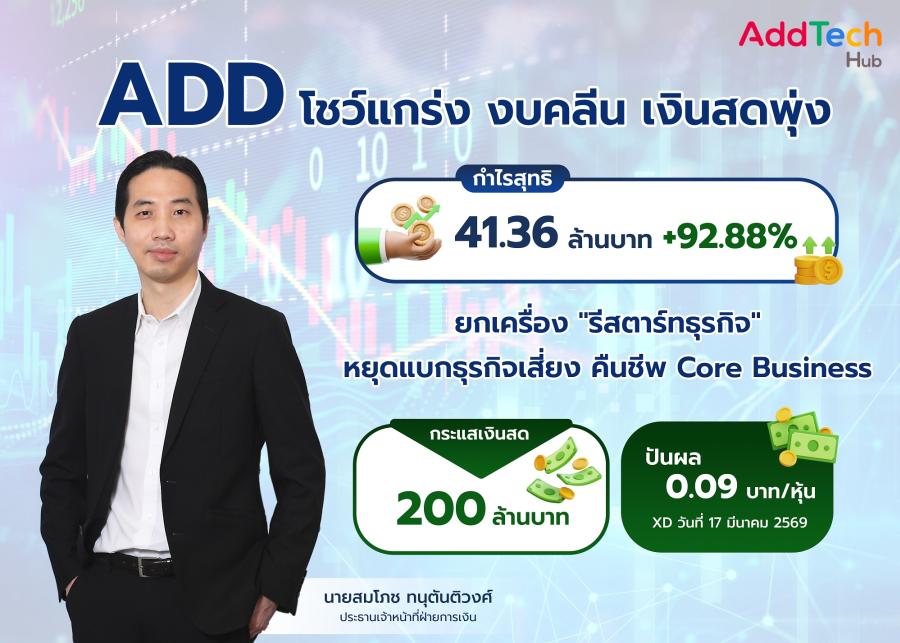 AddTech Hub

ADD โชว์แกร่ง งบคลีน เงินสดพุ่ง

กำไรสุทธิ
41.36 ล้านบาท +92.88%

ยกเครื่อง "รีสตาร์ทธุรกิจ"
หยุดแบกธุรกิจเสี่ยง คืนชีพ Core Business

กระแสเงินสด
200 ล้านบาท

ปันผล
0.09 บาท/หุ้น
XD วันที่ 17 มีนาคม 2569

นายสมโภช ทนุตันติวงศ์
ประธานเจ้าหน้าที่ฝ่ายการเงิน